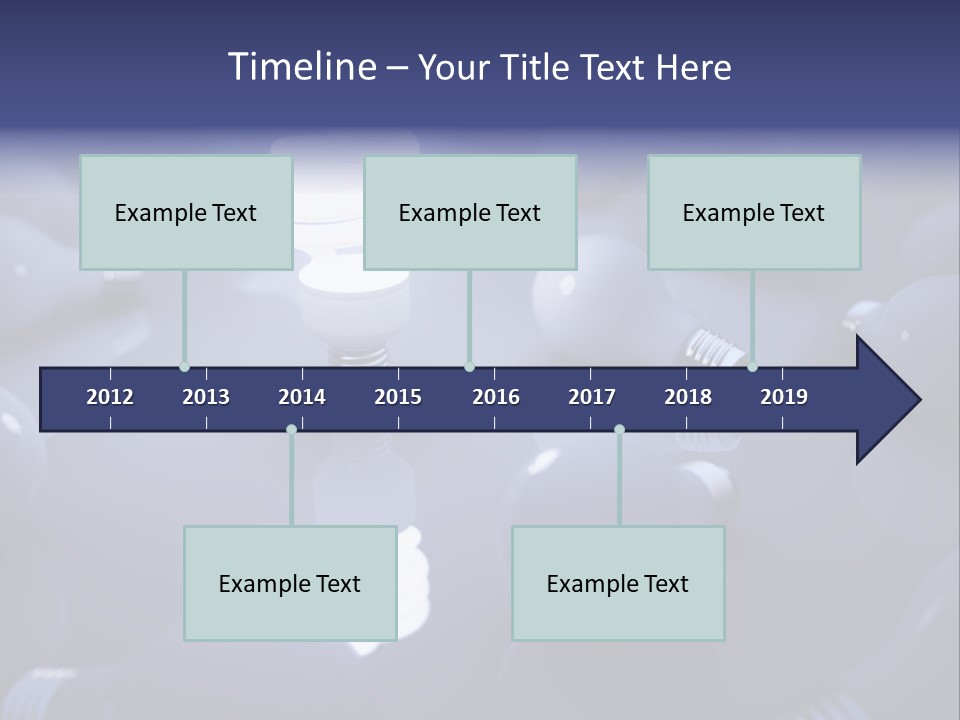 Timeline – Your Title Text Here

Example Text

Example Text

Example Text

2012 2013 2014 2015 2016 2017 2018 2019

Example Text

Example Text